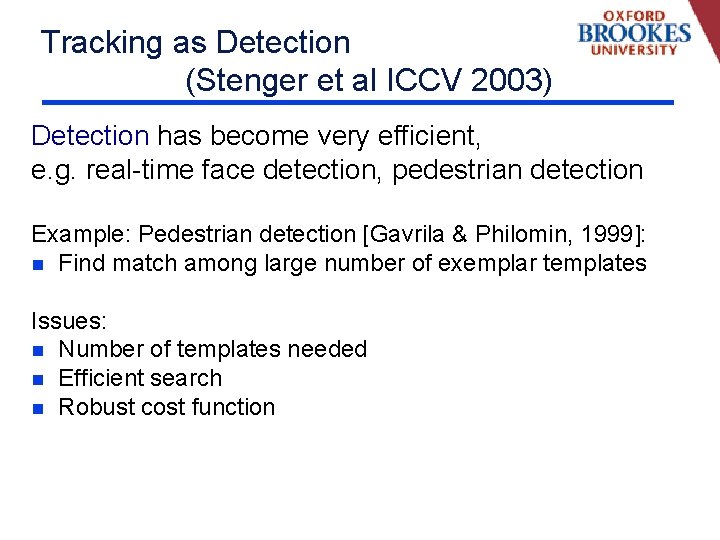 Tracking as Detection
(Stenger et al ICCV 2003)

OXFORD BROOKES UNIVERSITY

Detection has become very efficient,
e.g. real-time face detection, pedestrian detection

Example: Pedestrian detection [Gavrila & Philomin, 1999]:
- Find match among large number of exemplar templates

Issues:
- Number of templates needed
- Efficient search
- Robust cost function